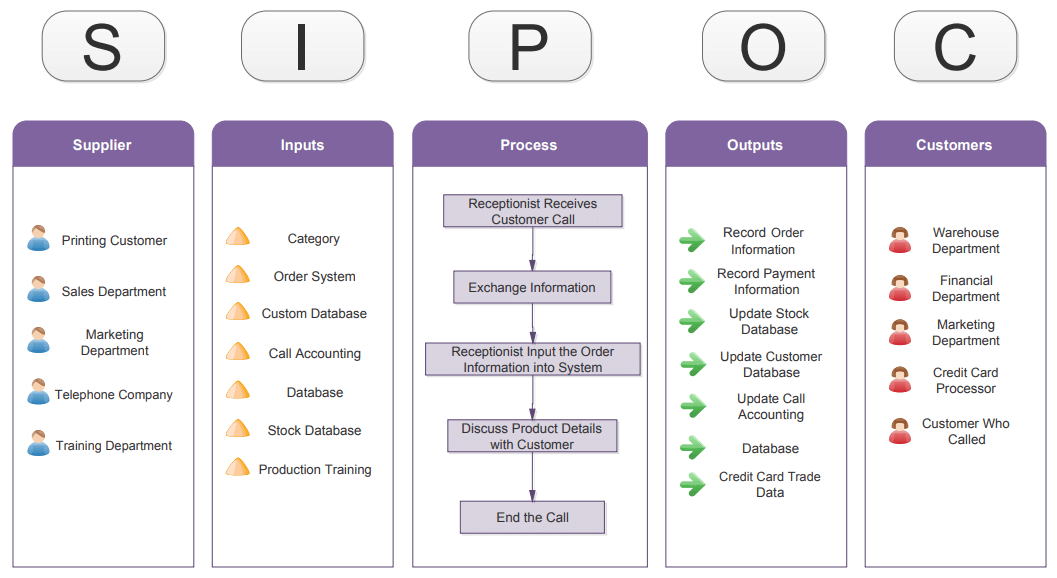 S I P O C

Supplier

Printing Customer

Sales Department

Marketing Department

Telephone Company

Training Department

Inputs

Category

Order System

Custom Database

Call Accounting

Database

Stock Database

Production Training

Process

Receptionist Receives Customer Call

Exchange Information

Receptionist Input the Order Information into System

Discuss Product Details with Customer

End the Call

Outputs

Record Order Information

Record Payment Information

Update Stock Database

Update Customer Database

Update Call Accounting

Database

Credit Card Trade Data

Customers

Warehouse Department

Financial Department

Marketing Department

Credit Card Processor

Customer Who Called